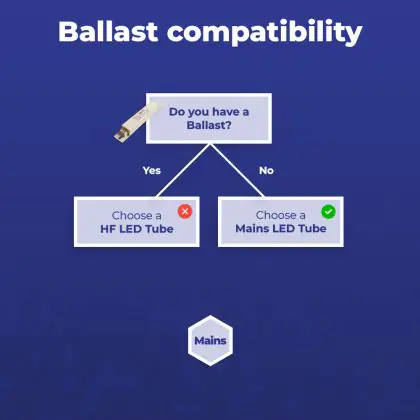 Ballast compatibility

Do you have a Ballast?

Yes

No

Choose a HF LED Tube

Choose a Mains LED Tube

Mains